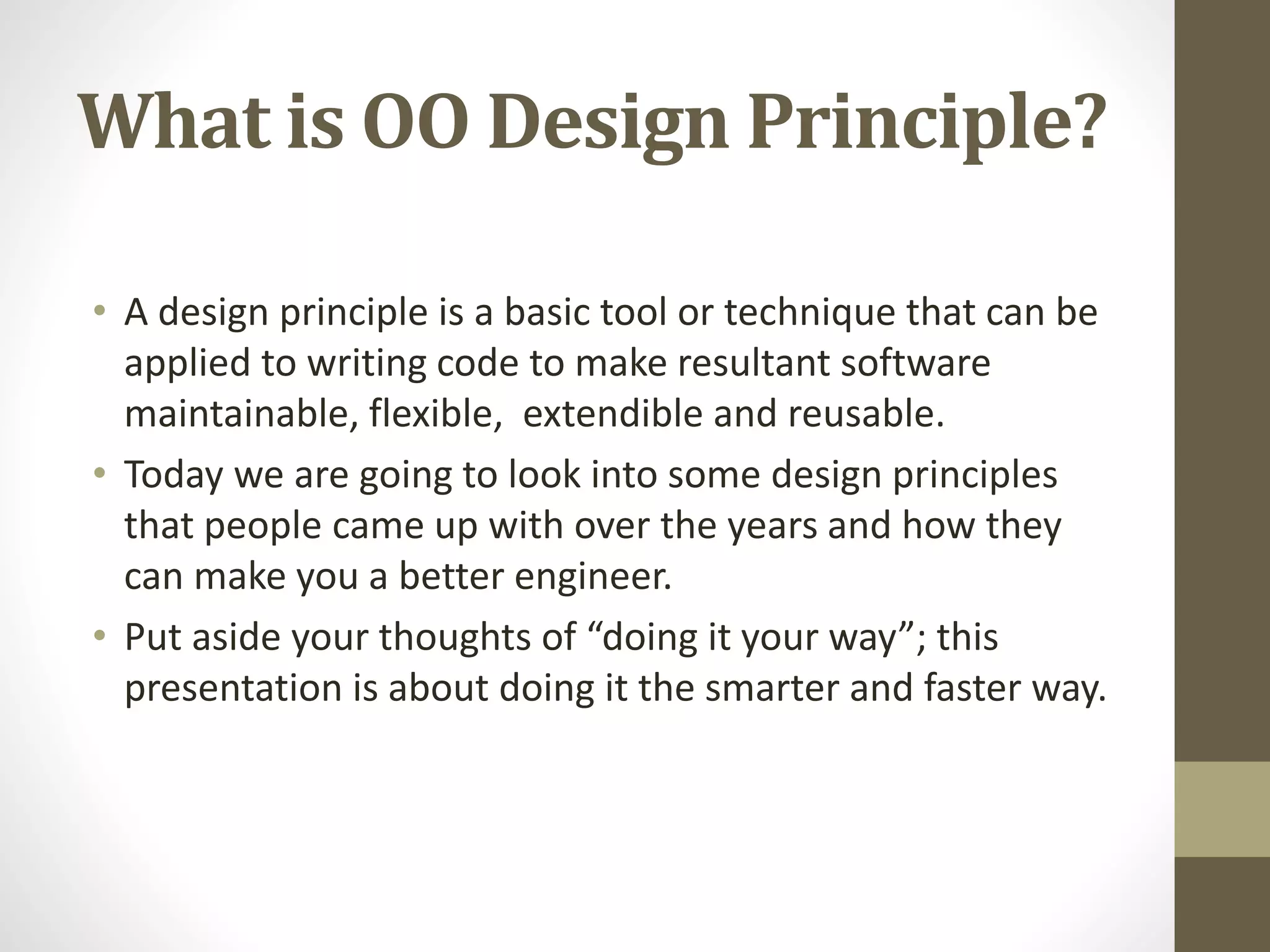 What is OO Design Principle?

• A design principle is a basic tool or technique that can be applied to writing code to make resultant software maintainable, flexible,  extendible and reusable.

• Today we are going to look into some design principles that people came up with over the years and how they can make you a better engineer.

• Put aside your thoughts of “doing it your way”; this presentation is about doing it the smarter and faster way.